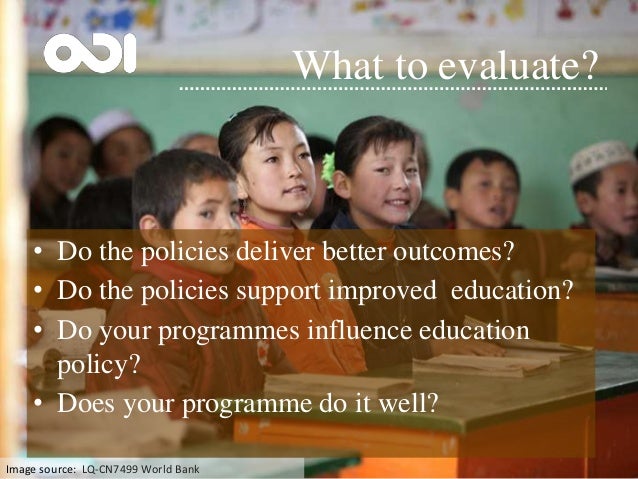 ODI

What to evaluate?

• Do the policies deliver better outcomes?
• Do the policies support improved education?
• Do your programmes influence education policy?
• Does your programme do it well?

Image source: LQ-CN7499 World Bank